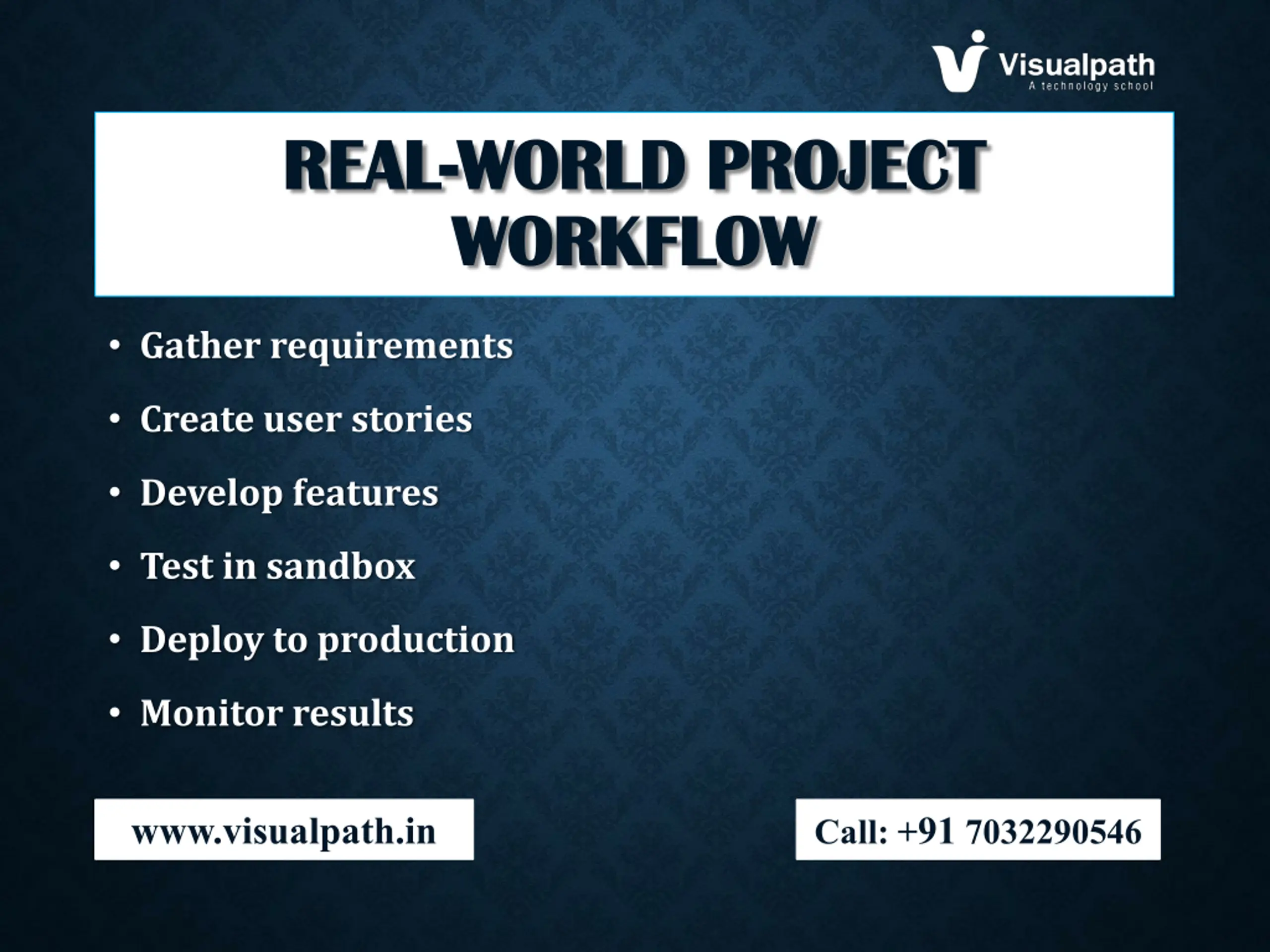 Visualpath
A technology school

REAL-WORLD PROJECT WORKFLOW

• Gather requirements
• Create user stories
• Develop features
• Test in sandbox
• Deploy to production
• Monitor results

www.visualpath.in

Call: +91 7032290546